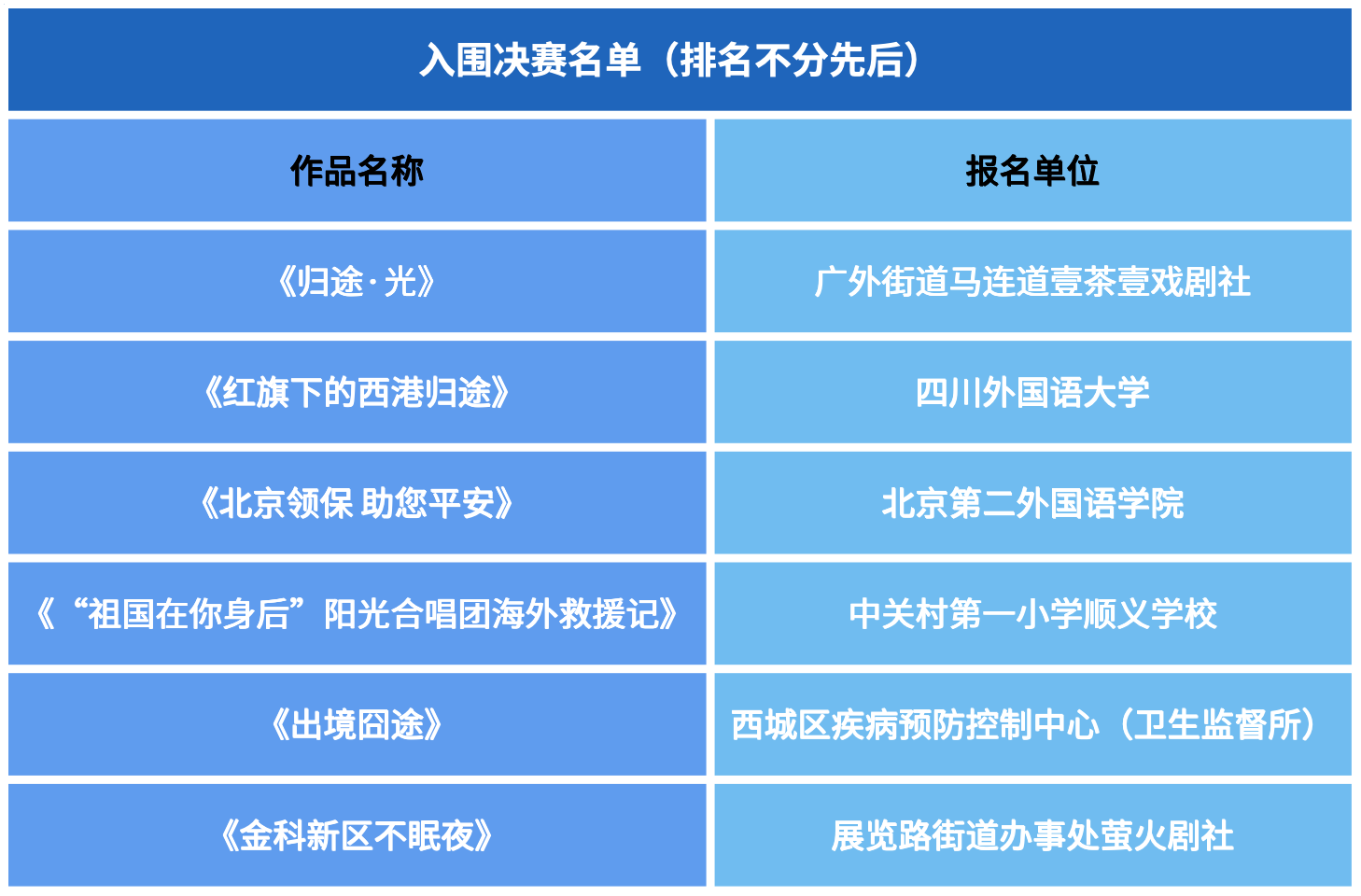 入围决赛名单（排名不分先后）

| 作品名称 | 报名单位 |
|---|---|
| 《归途·光》 | 广外街道马连道壹茶壹戏剧社 |
| 《红旗下的西港归途》 | 四川外国语大学 |
| 《北京领保 助您平安》 | 北京第二外国语学院 |
| 《“祖国在你身后”阳光合唱团海外救援记》 | 中关村第一小学顺义学校 |
| 《出境囧途》 | 西城区疾病预防控制中心（卫生监督所） |
| 《金科新区不眠夜》 | 展览路街道办事处萤火剧社 |